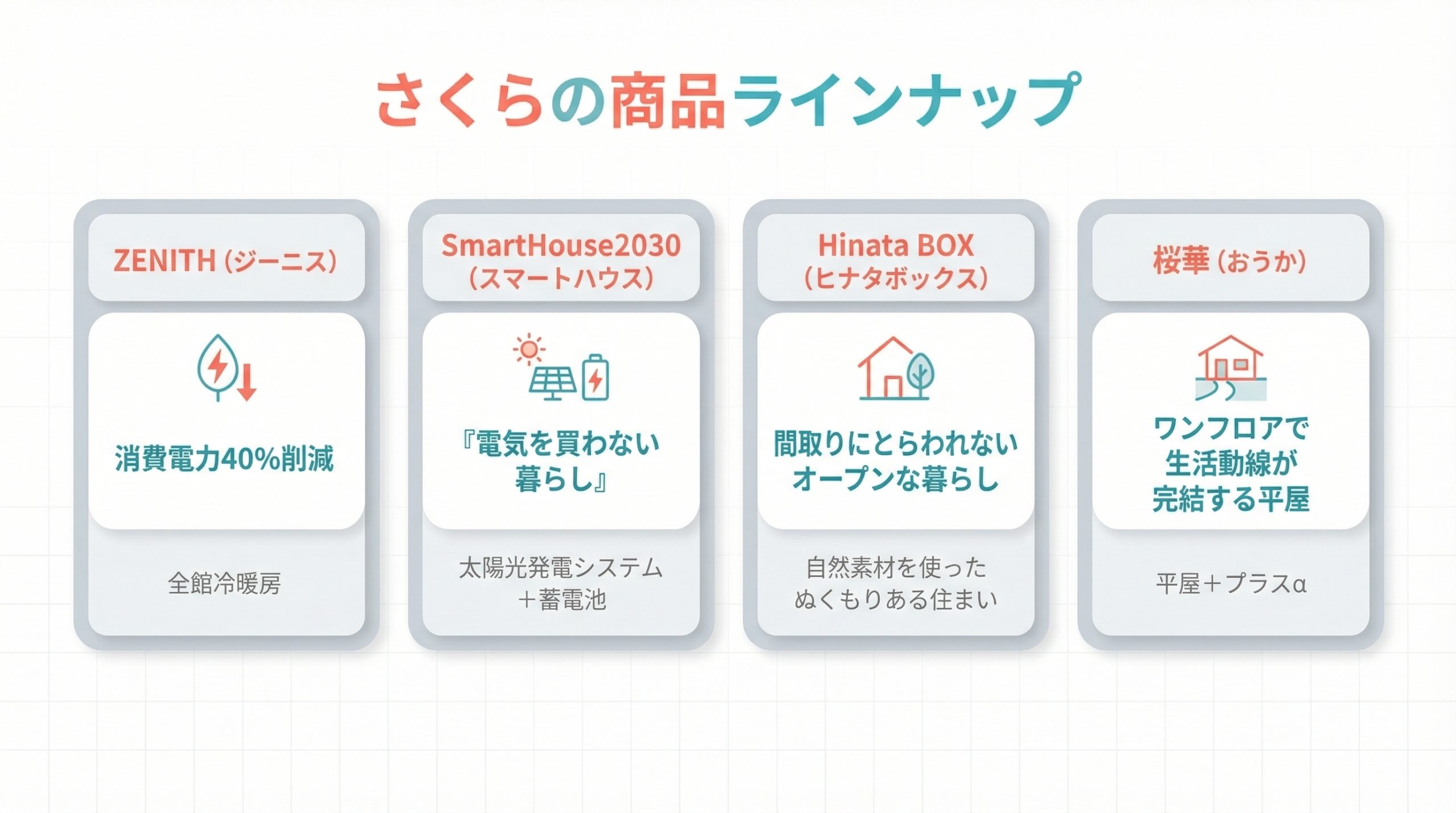 さくらの商品ラインナップ

ZENITH（ジーニス）

消費電力40%削減

全館冷暖房

SmartHouse2030（スマートハウス）

『電気を買わない暮らし』

太陽光発電システム＋蓄電池

Hinata BOX（ヒナタボックス）

間取りにとらわれないオープンな暮らし

自然素材を使ったぬくもりある住まい

桜華（おうか）

ワンフロアで生活動線が完結する平屋

平屋＋プラスα